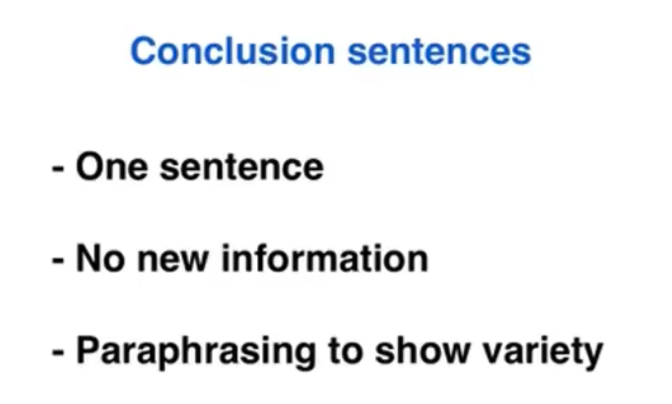 Conclusion sentences

- One sentence

- No new information

- Paraphrasing to show variety